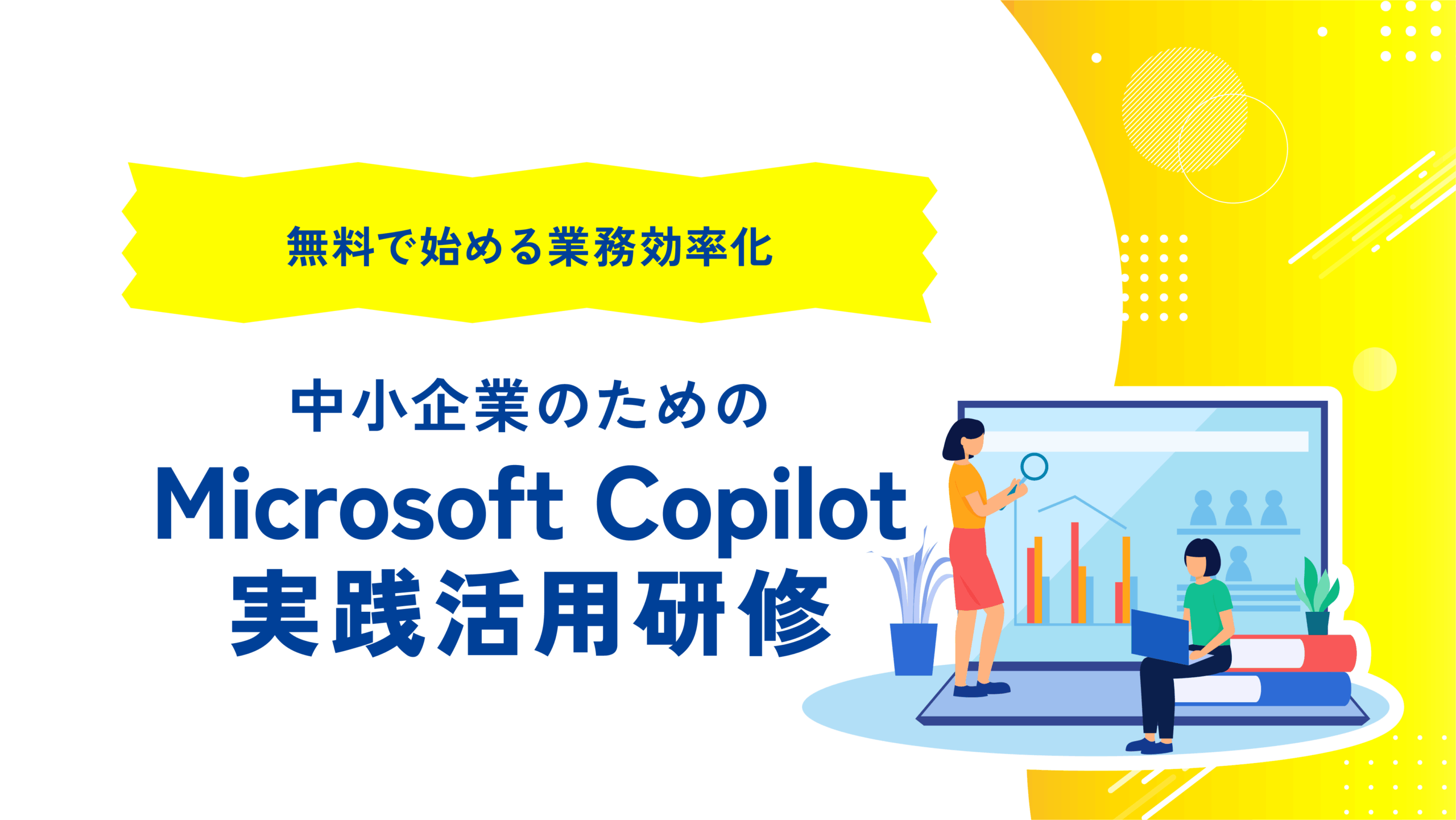 無料で始める業務効率化

中小企業のための
Microsoft Copilot
実践活用研修